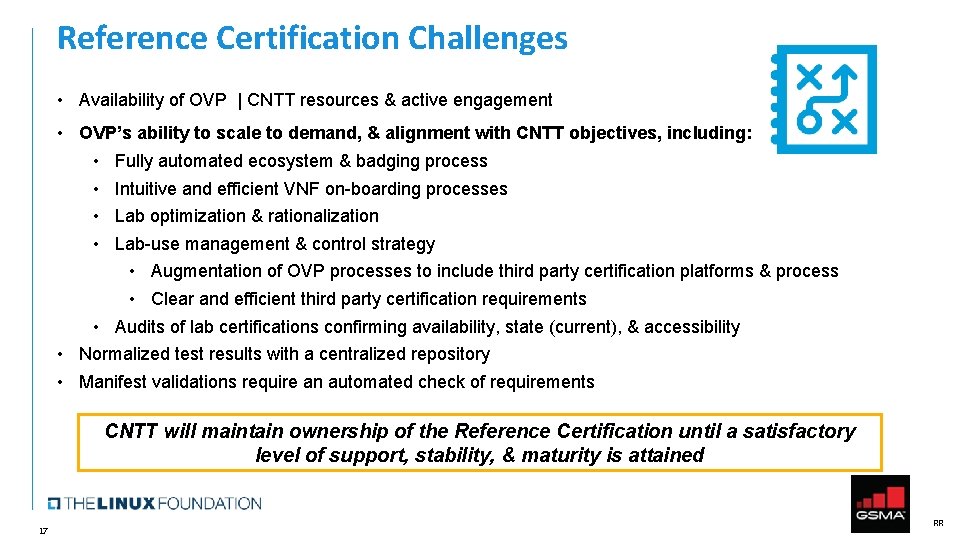 Reference Certification Challenges

• Availability of OVP | CNTT resources & active engagement

• OVP's ability to scale to demand, & alignment with CNTT objectives, including:

• Fully automated ecosystem & badging process

• Intuitive and efficient VNF on-boarding processes

• Lab optimization & rationalization

• Lab-use management & control strategy

• Augmentation of OVP processes to include third party certification platforms & process

• Clear and efficient third party certification requirements

• Audits of lab certifications confirming availability, state (current), & accessibility

• Normalized test results with a centralized repository

• Manifest validations require an automated check of requirements

CNTT will maintain ownership of the Reference Certification until a satisfactory level of support, stability, & maturity is attained

THE LINUX FOUNDATION

GSMA

17

RR